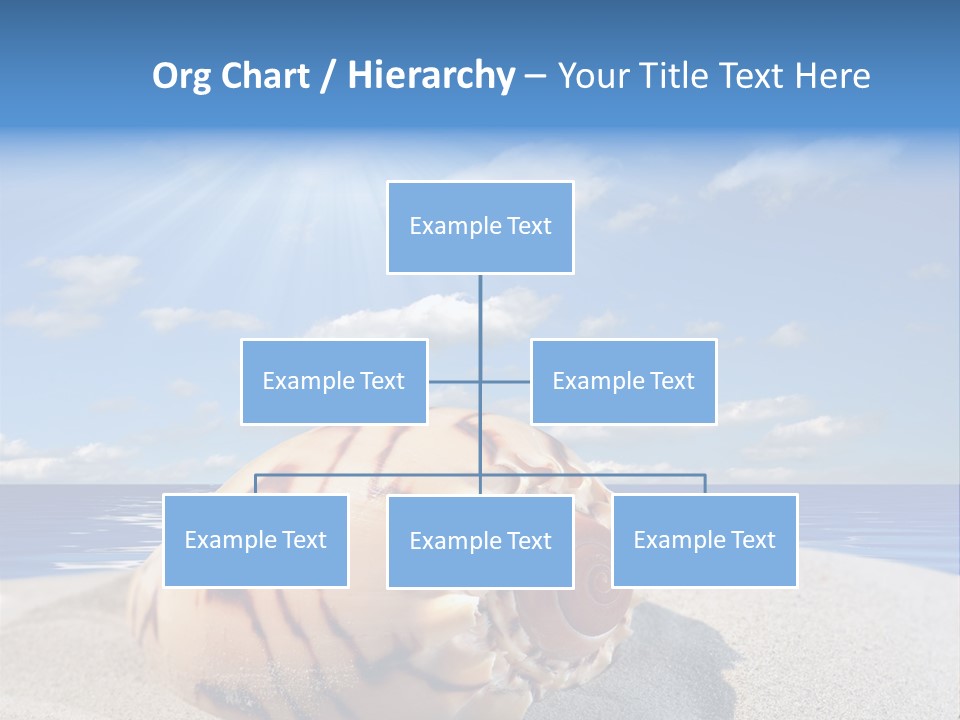 Org Chart / Hierarchy – Your Title Text Here

Example Text

Example Text

Example Text

Example Text

Example Text

Example Text